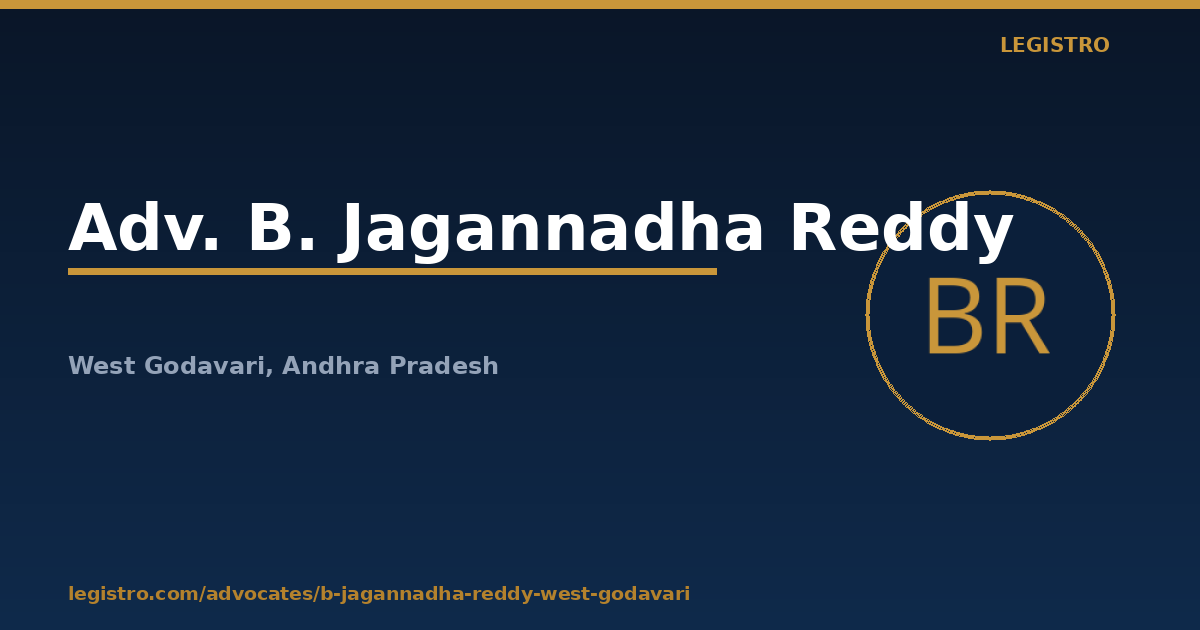 LEGISTRO

Adv. B. Jagannadha Reddy

BR

West Godavari, Andhra Pradesh

legistro.com/advocates/b-jagannadha-reddy-west-godavari